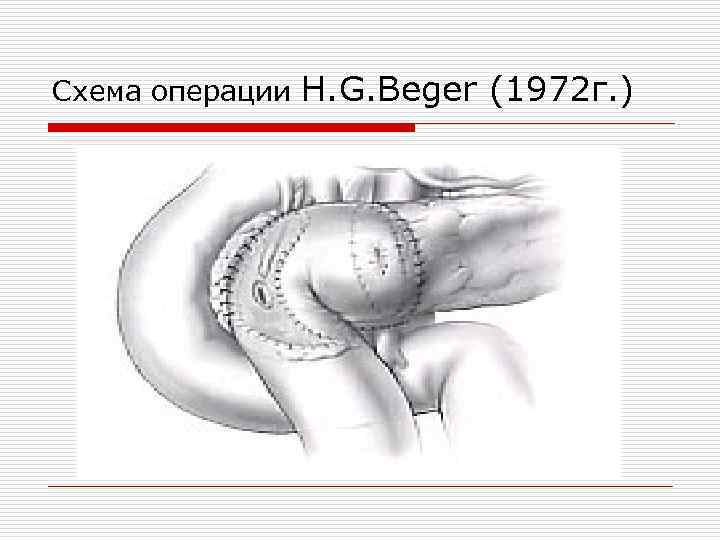 Схема операции H.G.Beger (1972г.)